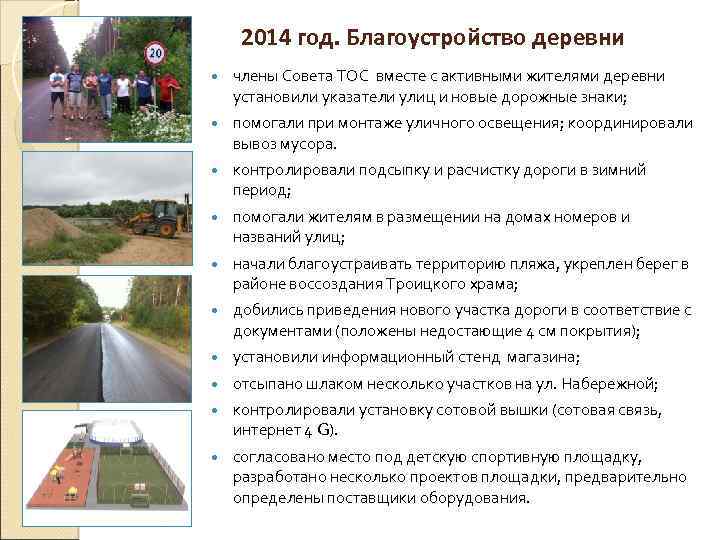 20

2014 год. Благоустройство деревни

- члены Совета ТОС вместе с активными жителями деревни установили указатели улиц и новые дорожные знаки;
- помогали при монтаже уличного освещения; координировали вывоз мусора.
- контролировали подсыпку и расчистку дороги в зимний период;
- помогали жителям в размещении на домах номеров и названий улиц;
- начали благоустраивать территорию пляжа, укреплен берег в районе воссоздания Троицкого храма;
- добились приведения нового участка дороги в соответствие с документами (положены недостающие 4 см покрытия);
- установили информационный стенд магазина;
- отсыпано шлаком несколько участков на ул. Набережной;
- контролировали установку сотовой вышки (сотовая связь, интернет 4 G).
- согласовано место под детскую спортивную площадку, разработано несколько проектов площадки, предварительно определены поставщики оборудования.